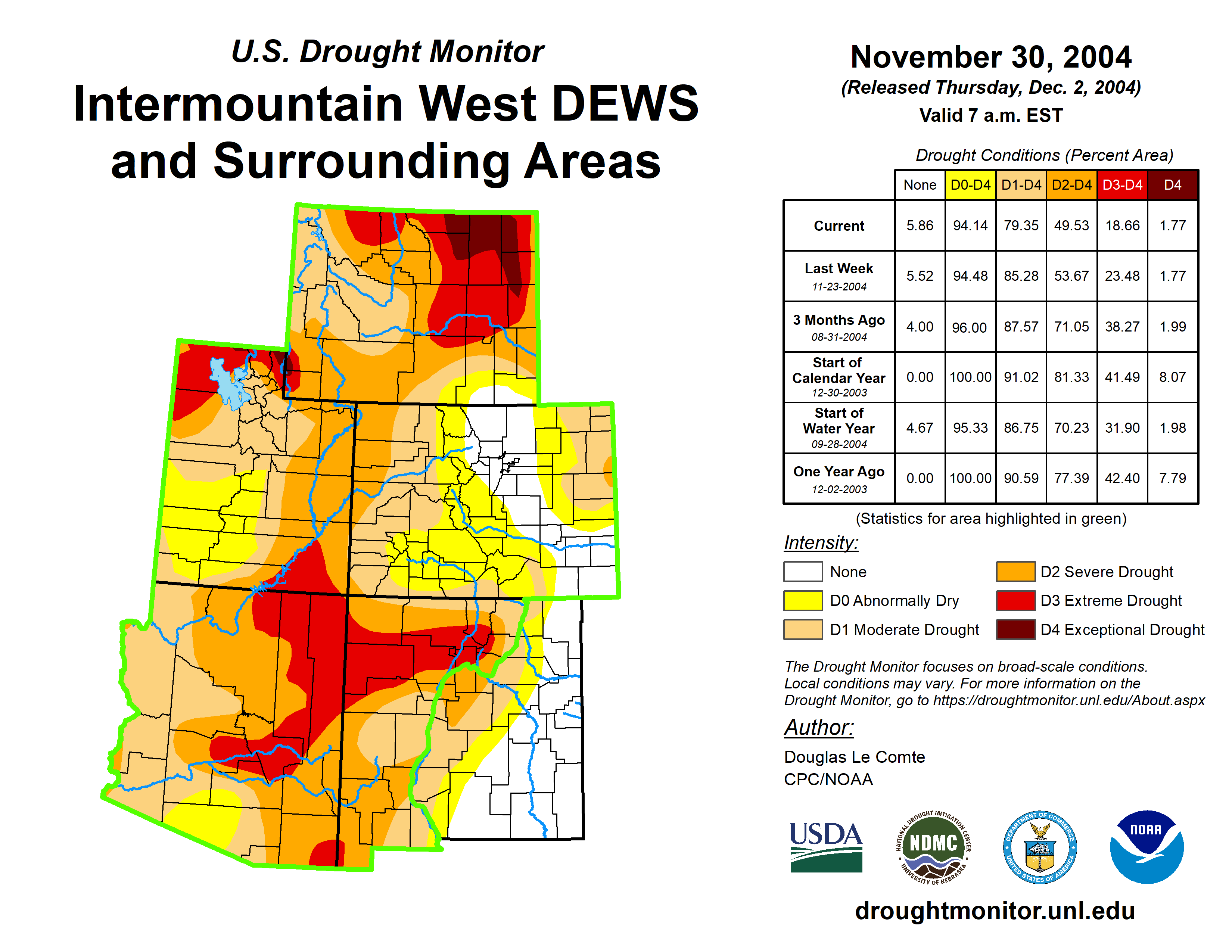 U.S. Drought Monitor

Intermountain West DEWS and Surrounding Areas

November 30, 2004

(Released Thursday, Dec. 2, 2004)

Valid 7 a.m. EST

Drought Conditions (Percent Area)

| | None | D0-D4 | D1-D4 | D2-D4 | D3-D4 | D4 |
|---|---|---|---|---|---|---|
| Current | 5.86 | 94.14 | 79.35 | 49.53 | 18.66 | 1.77 |
| Last Week 11-23-2004 | 5.52 | 94.48 | 85.28 | 53.67 | 23.48 | 1.77 |
| 3 Months Ago 08-31-2004 | 4.00 | 96.00 | 87.57 | 71.05 | 38.27 | 1.99 |
| Start of Calendar Year 12-30-2003 | 0.00 | 100.00 | 91.02 | 81.33 | 41.49 | 8.07 |
| Start of Water Year 09-28-2004 | 4.67 | 95.33 | 86.75 | 70.23 | 31.90 | 1.98 |
| One Year Ago 12-02-2003 | 0.00 | 100.00 | 90.59 | 77.39 | 42.40 | 7.79 |

(Statistics for area highlighted in green)

Intensity:

None
D0 Abnormally Dry
D1 Moderate Drought
D2 Severe Drought
D3 Extreme Drought
D4 Exceptional Drought

The Drought Monitor focuses on broad-scale conditions. Local conditions may vary. For more information on the Drought Monitor, go to https://droughtmonitor.unl.edu/About.aspx

Author:

Douglas Le Comte
CPC/NOAA

USDA
NATIONAL DROUGHT MITIGATION CENTER NDMC UNIVERSITY OF NEBRASKA
DEPARTMENT OF COMMERCE UNITED STATES OF AMERICA
NOAA

droughtmonitor.unl.edu